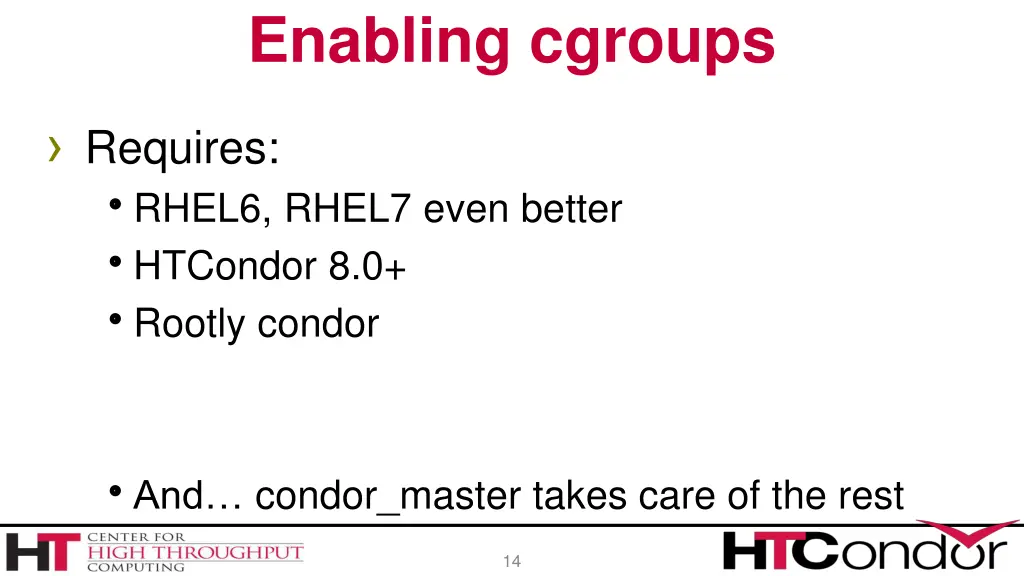 Enabling cgroups

› Requires:

• RHEL6, RHEL7 even better
• HTCondor 8.0+
• Rootly condor

• And… condor_master takes care of the rest

HT CENTER FOR HIGH THROUGHPUT COMPUTING

14

HTCondor